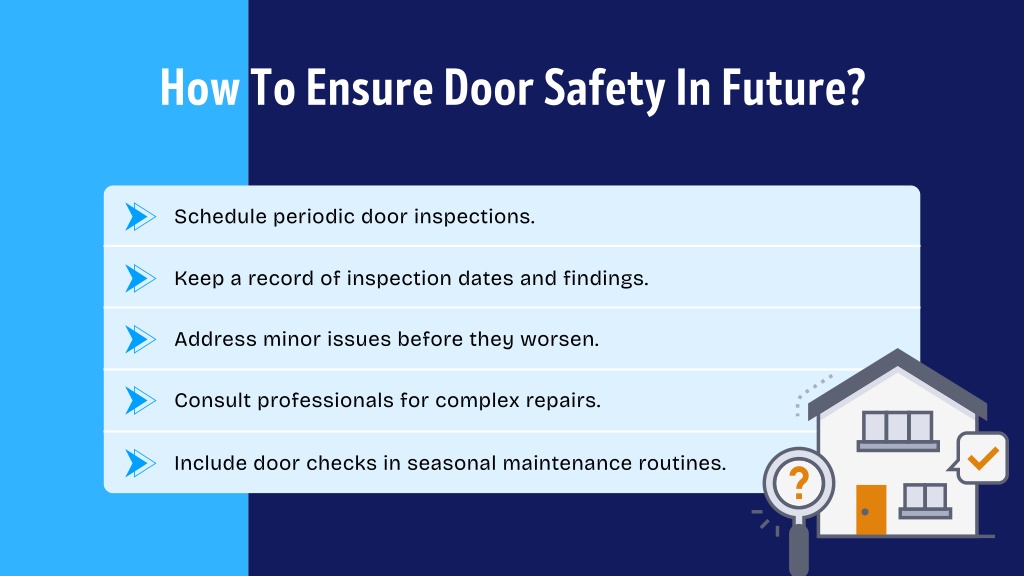 How To Ensure Door Safety In Future?

Schedule periodic door inspections.

Keep a record of inspection dates and findings.

Address minor issues before they worsen.

Consult professionals for complex repairs.

Include door checks in seasonal maintenance routines.

?